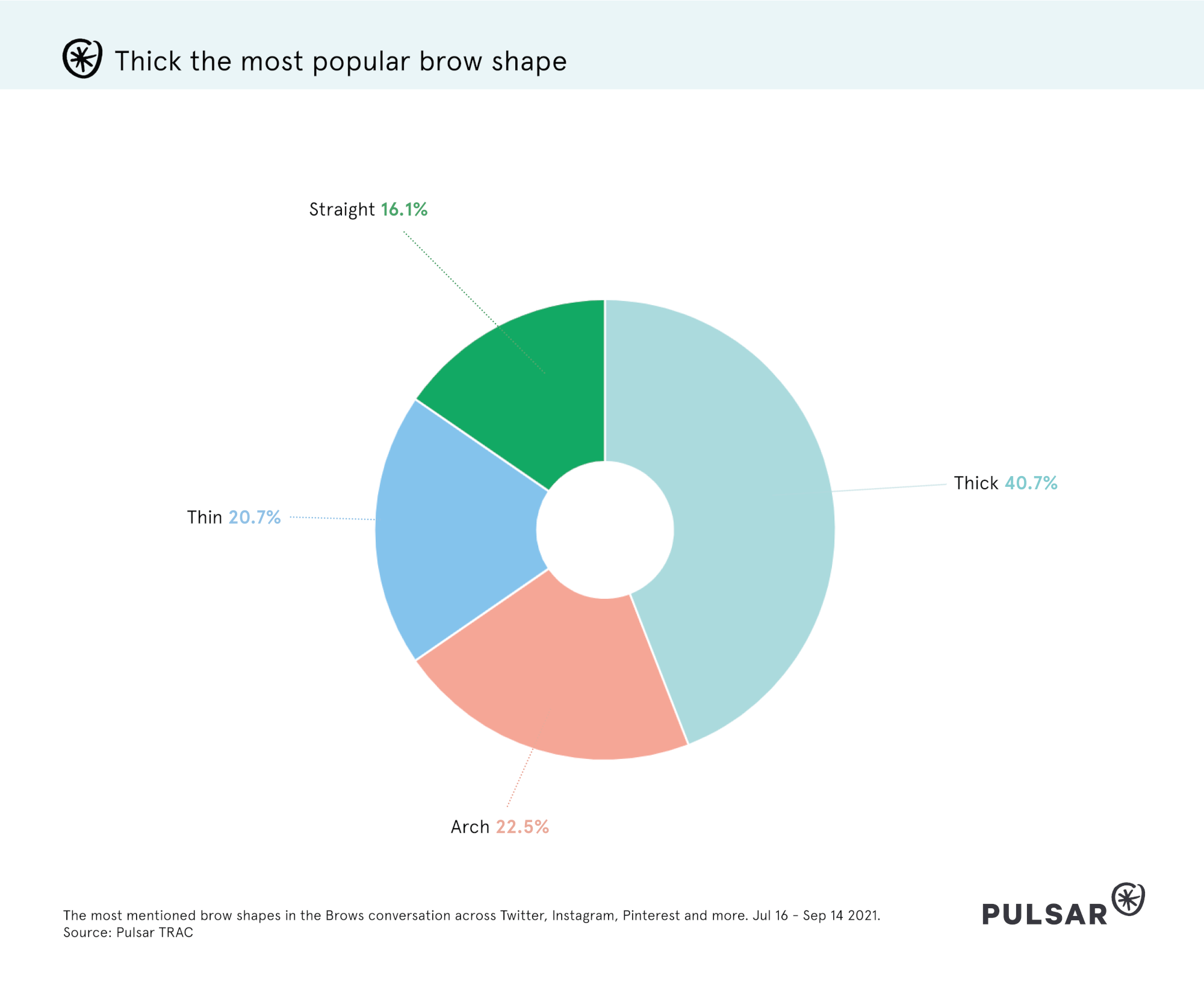 Thick the most popular brow shape

Straight 16.1%

Thick 40.7%

Thin 20.7%

Arch 22.5%

The most mentioned brow shapes in the Brows conversation across Twitter, Instagram, Pinterest and more. Jul 16 - Sep 14 2021.
Source: Pulsar TRAC

PULSAR